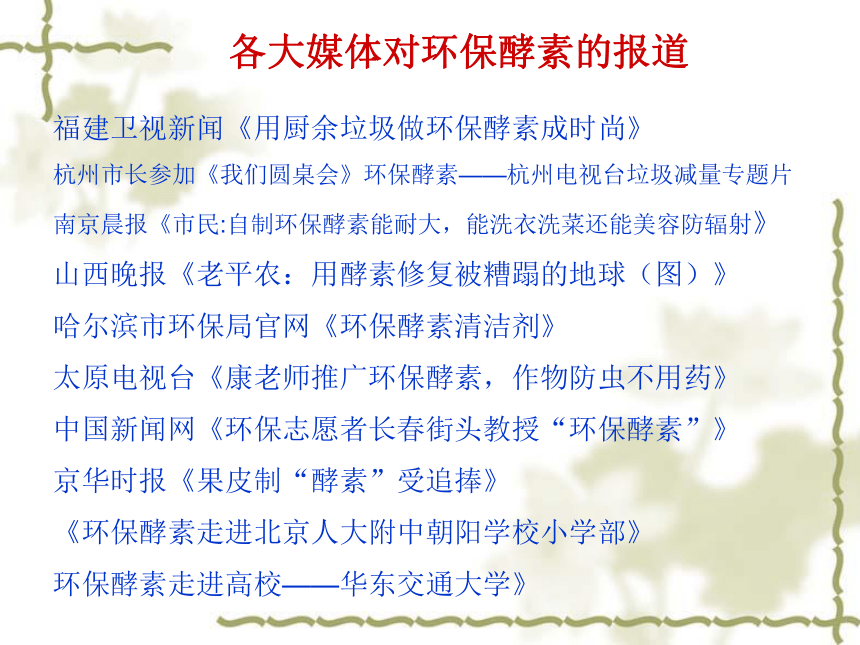 各大媒体对环保酵素的报道

福建卫视新闻《用厨余垃圾做环保酵素成时尚》

杭州市长参加《我们圆桌会》环保酵素——杭州电视台垃圾减量专题片

南京晨报《市民:自制环保酵素能耐大，能洗衣洗菜还能美容防辐射》

山西晚报《老平农：用酵素修复被糟蹋的地球（图）》

哈尔滨市环保局官网《环保酵素清洁剂》

太原电视台《康老师推广环保酵素，作物防虫不用药》

中国新闻网《环保志愿者长春街头教授“环保酵素”》

京华时报《果皮制“酵素”受追捧》

《环保酵素走进北京人大附中朝阳学校小学部》

环保酵素走进高校——华东交通大学》